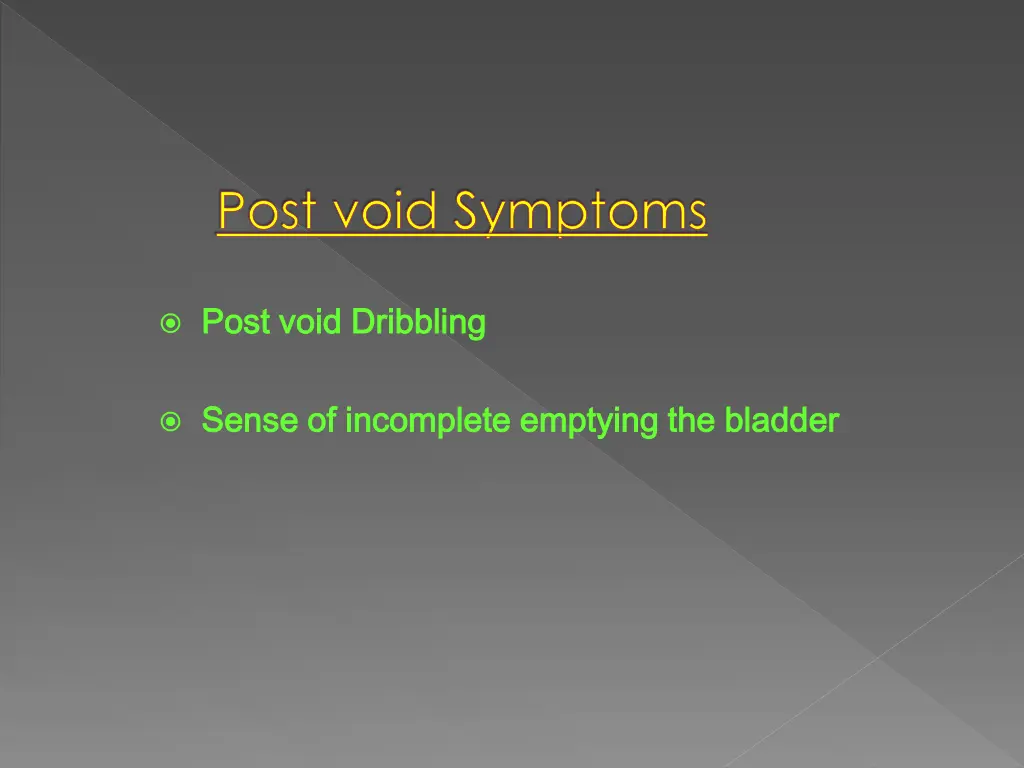 Post void Symptoms

Post void Dribbling

Sense of incomplete emptying the bladder